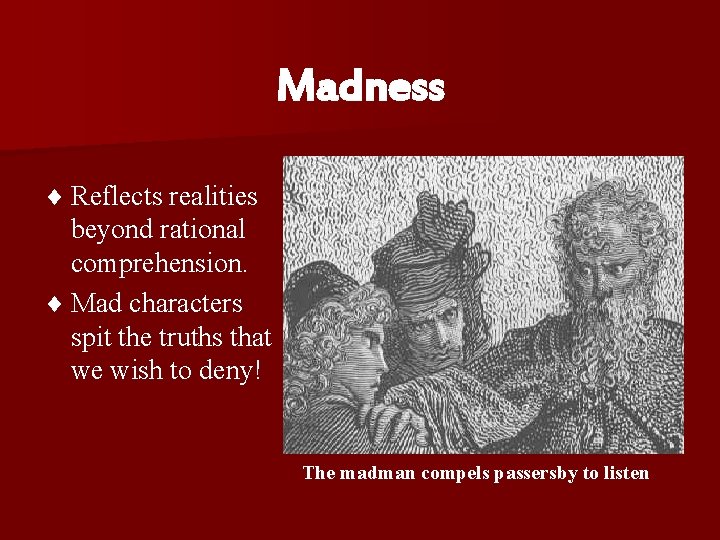 Madness

♦ Reflects realities beyond rational comprehension.
♦ Mad characters spit the truths that we wish to deny!

The madman compels passersby to listen